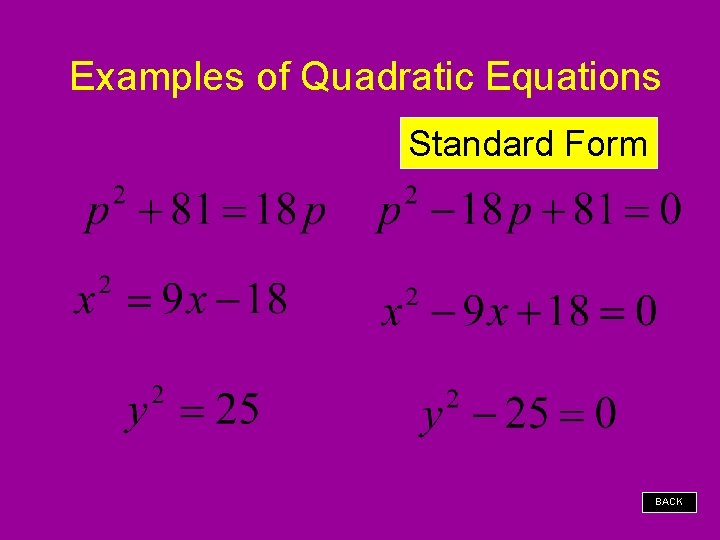 Examples of Quadratic Equations

Standard Form

$p^2 + 81 = 18p$

$p^2 - 18p + 81 = 0$

$x^2 = 9x - 18$

$x^2 - 9x + 18 = 0$

$y^2 = 25$

$y^2 - 25 = 0$

BACK